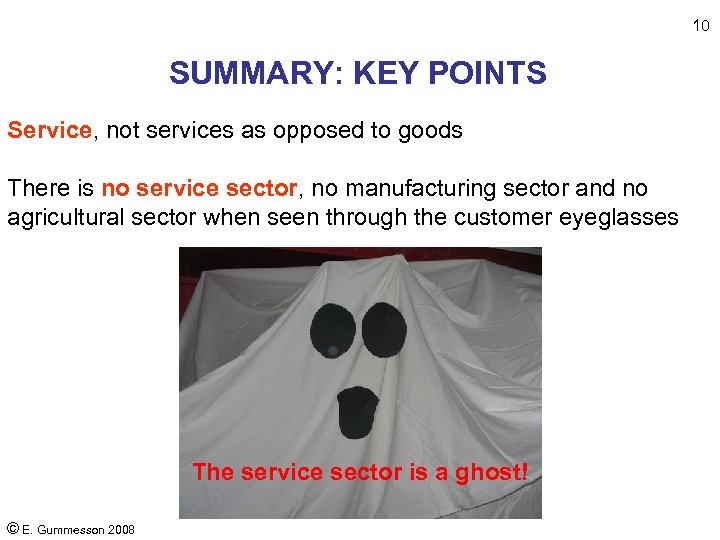 10

SUMMARY: KEY POINTS

Service, not services as opposed to goods

There is no service sector, no manufacturing sector and no agricultural sector when seen through the customer eyeglasses

The service sector is a ghost!

© E. Gummesson 2008